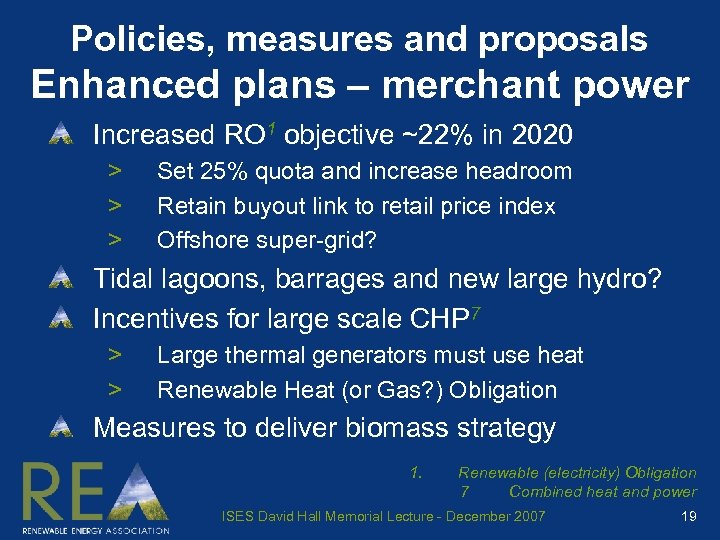 Policies, measures and proposals
Enhanced plans – merchant power

Increased RO$^1$ objective ~22% in 2020

> Set 25% quota and increase headroom

> Retain buyout link to retail price index

> Offshore super-grid?

Tidal lagoons, barrages and new large hydro?

Incentives for large scale CHP$^7$

> Large thermal generators must use heat

> Renewable Heat (or Gas?) Obligation

Measures to deliver biomass strategy

1. Renewable (electricity) Obligation
7 Combined heat and power

REA
RENEWABLE ENERGY ASSOCIATION

ISES David Hall Memorial Lecture - December 2007

19